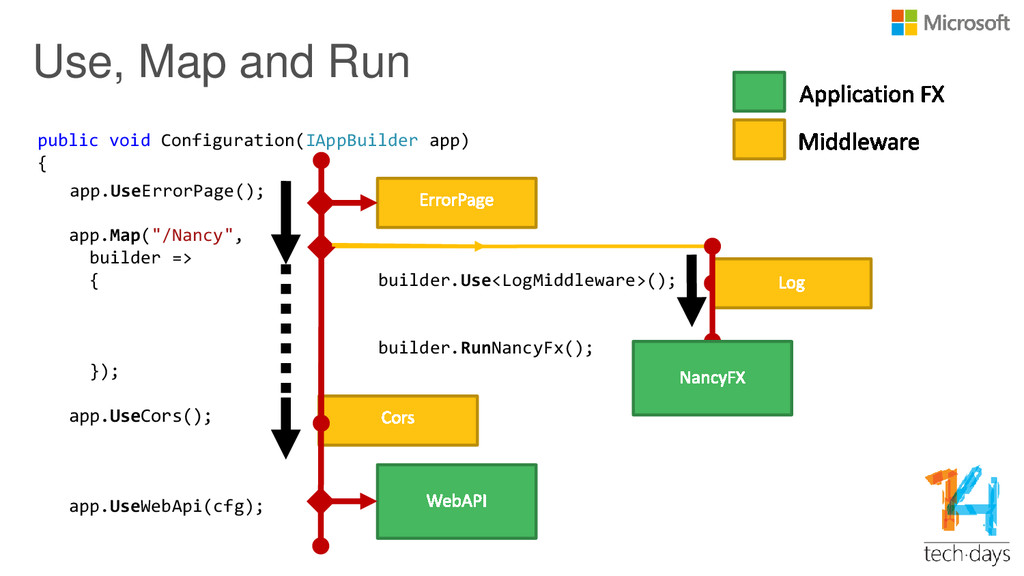 Microsoft

Use, Map and Run

Application FX

Middleware

public void Configuration(IAppBuilder app)
{
app.UseErrorPage();

app.Map("/Nancy",
builder =>
{

builder.Use<LogMiddleware>();

builder.RunNancyFx();

});

app.UseCors();

app.UseWebApi(cfg);

ErrorPage

Log

NancyFX

Cors

WebAPI

14
tech·days